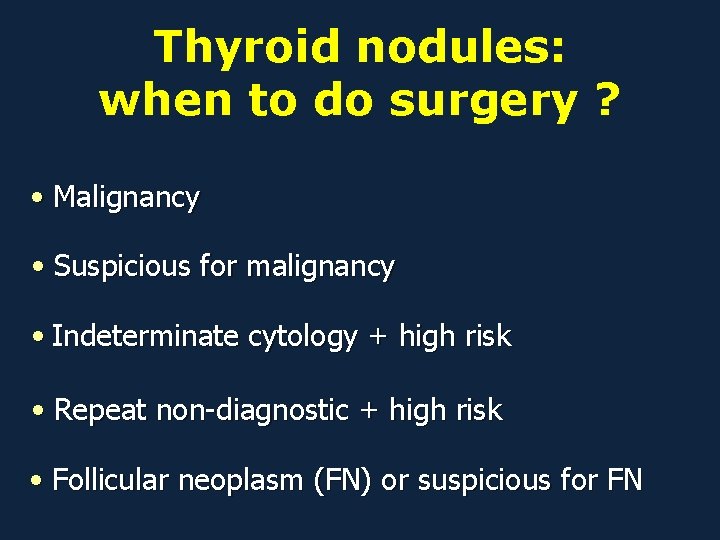 Thyroid nodules: when to do surgery ?

• Malignancy

• Suspicious for malignancy

• Indeterminate cytology + high risk

• Repeat non-diagnostic + high risk

• Follicular neoplasm (FN) or suspicious for FN